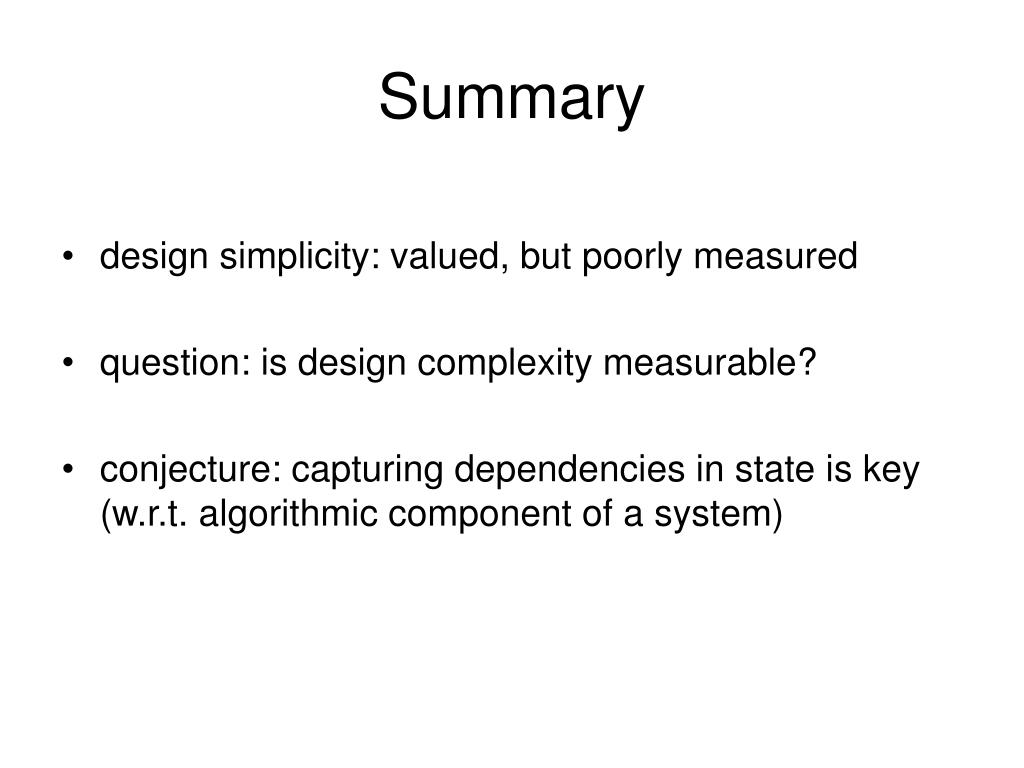 Summary

• design simplicity: valued, but poorly measured

• question: is design complexity measurable?

• conjecture: capturing dependencies in state is key (w.r.t. algorithmic component of a system)